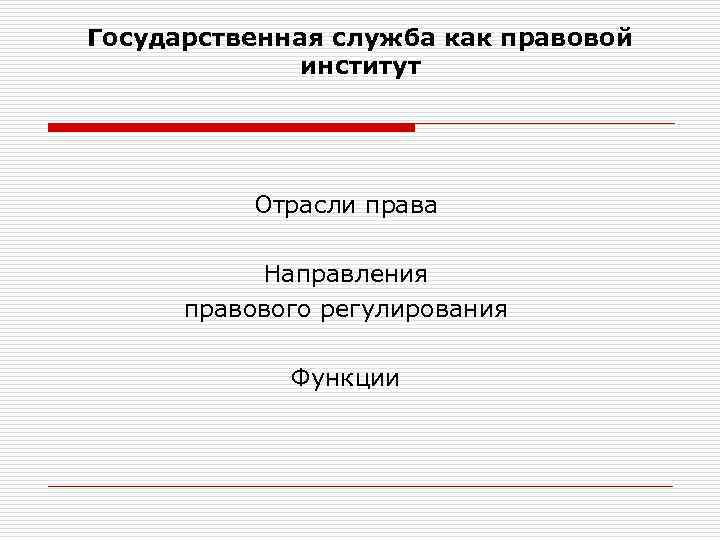 Государственная служба как правовой институт

Отрасли права

Направления правового регулирования

Функции